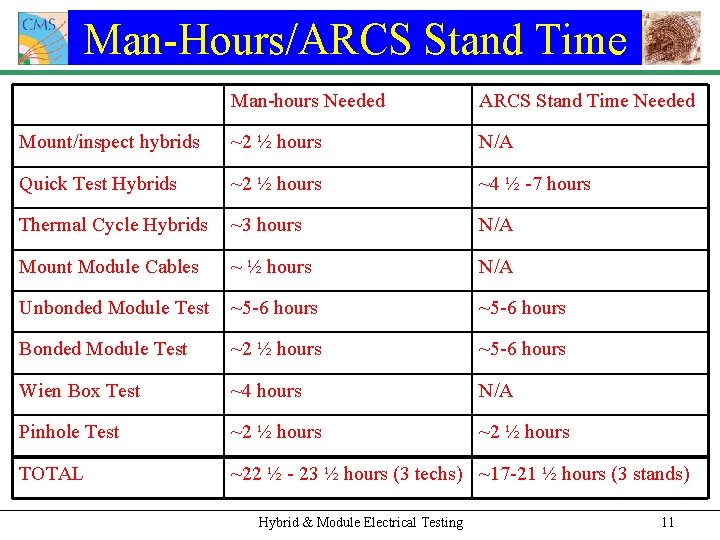 CMS

Man-Hours/ARCS Stand Time

| | Man-hours Needed | ARCS Stand Time Needed |
|---|---|---|
| Mount/inspect hybrids | ~2 ½ hours | N/A |
| Quick Test Hybrids | ~2 ½ hours | ~4 ½ -7 hours |
| Thermal Cycle Hybrids | ~3 hours | N/A |
| Mount Module Cables | ~ ½ hours | N/A |
| Unbonded Module Test | ~5-6 hours | ~5-6 hours |
| Bonded Module Test | ~2 ½ hours | ~5-6 hours |
| Wien Box Test | ~4 hours | N/A |
| Pinhole Test | ~2 ½ hours | ~2 ½ hours |
| TOTAL | ~22 ½ - 23 ½ hours (3 techs) | ~17-21 ½ hours (3 stands) |

Hybrid & Module Electrical Testing

11